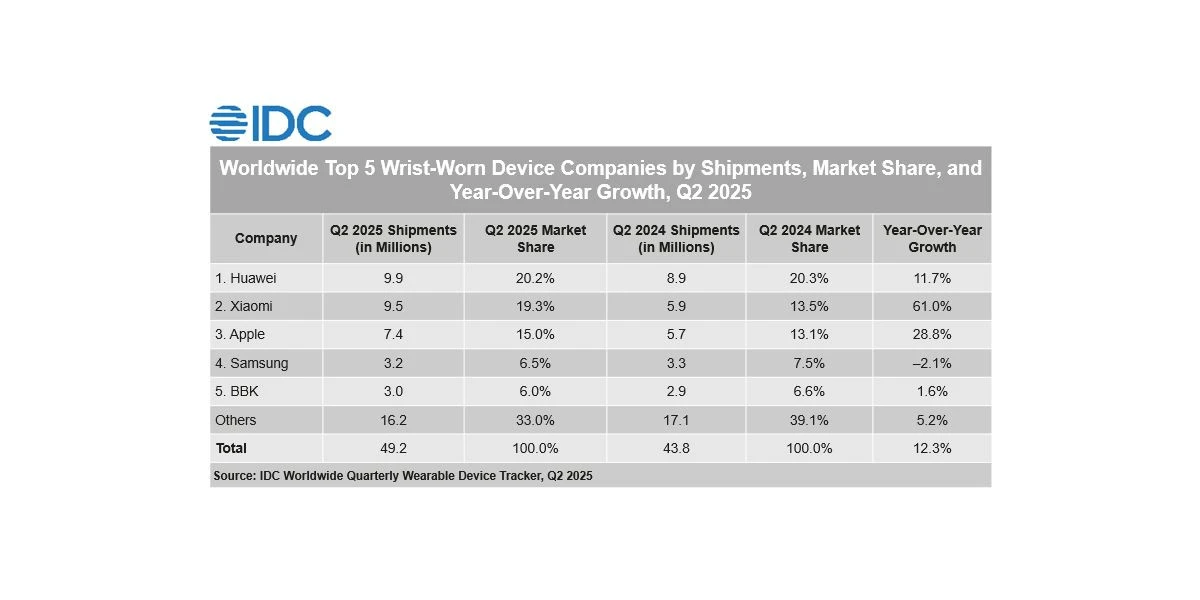 IDC

Worldwide Top 5 Wrist-Worn Device Companies by Shipments, Market Share, and Year-Over-Year Growth, Q2 2025

| Company | Q2 2025 Shipments (in Millions) | Q2 2025 Market Share | Q2 2024 Shipments (in Millions) | Q2 2024 Market Share | Year-Over-Year Growth |
|---|---|---|---|---|---|
| 1. Huawei | 9.9 | 20.2% | 8.9 | 20.3% | 11.7% |
| 2. Xiaomi | 9.5 | 19.3% | 5.9 | 13.5% | 61.0% |
| 3. Apple | 7.4 | 15.0% | 5.7 | 13.1% | 28.8% |
| 4. Samsung | 3.2 | 6.5% | 3.3 | 7.5% | –2.1% |
| 5. BBK | 3.0 | 6.0% | 2.9 | 6.6% | 1.6% |
| Others | 16.2 | 33.0% | 17.1 | 39.1% | 5.2% |
| Total | 49.2 | 100.0% | 43.8 | 100.0% | 12.3% |

Source: IDC Worldwide Quarterly Wearable Device Tracker, Q2 2025